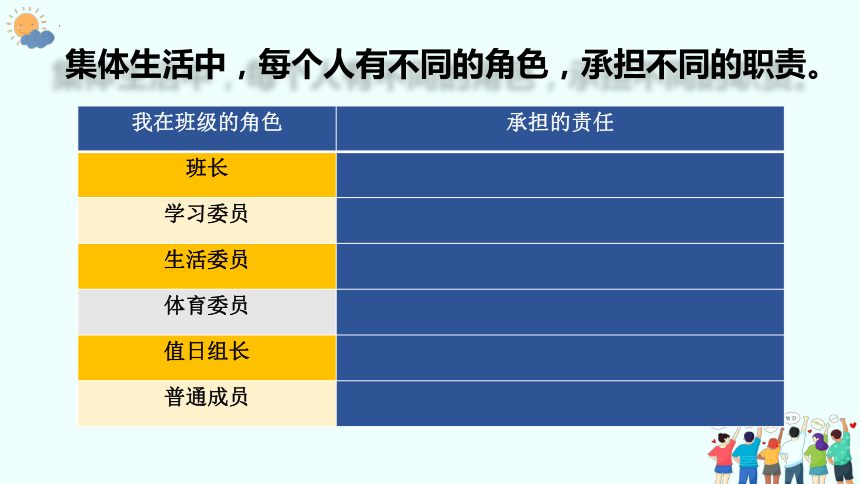 集体生活中，每个人有不同的角色，承担不同的职责。

| 我在班级的角色 | 承担的责任 |
|---|---|
| 班长 | |
| 学习委员 | |
| 生活委员 | |
| 体育委员 | |
| 值日组长 | |
| 普通成员 | |